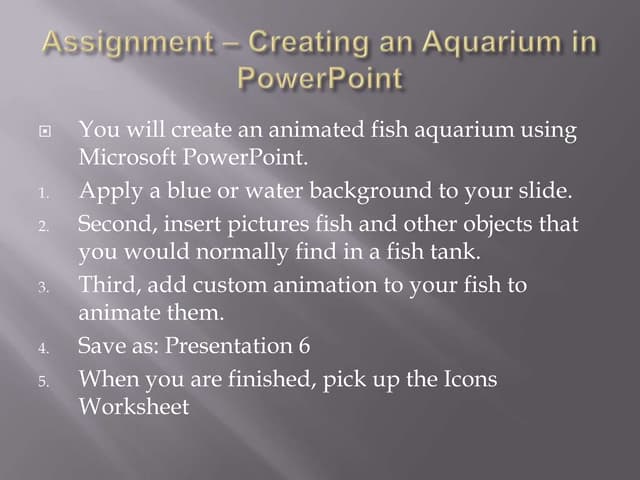 Assignment – Creating an Aquarium in PowerPoint

You will create an animated fish aquarium using Microsoft PowerPoint.

1. Apply a blue or water background to your slide.
2. Second, insert pictures fish and other objects that you would normally find in a fish tank.
3. Third, add custom animation to your fish to animate them.
4. Save as: Presentation 6
5. When you are finished, pick up the Icons Worksheet